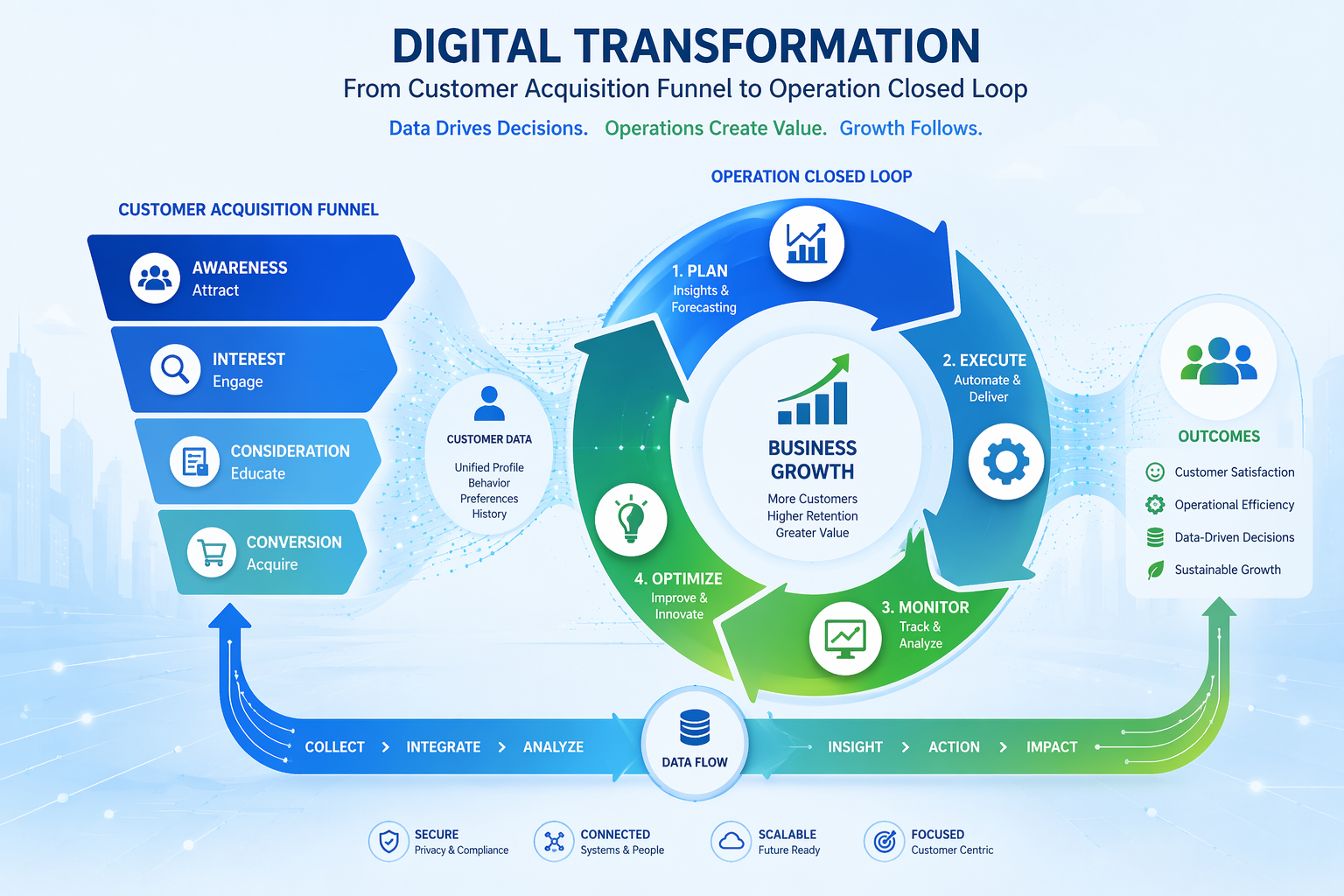 DIGITAL TRANSFORMATION

From Customer Acquisition Funnel to Operation Closed Loop

Data Drives Decisions. Operations Create Value. Growth Follows.

CUSTOMER ACQUISITION FUNNEL

AWARENESS
Attract

INTEREST
Engage

CONSIDERATION
Educate

CONVERSION
Acquire

CUSTOMER DATA
Unified Profile
Behavior
Preferences
History

OPERATION CLOSED LOOP

1. PLAN
Insights & Forecasting

2. EXECUTE
Automate & Deliver

3. MONITOR
Track & Analyze

4. OPTIMIZE
Improve & Innovate

BUSINESS GROWTH
More Customers
Higher Retention
Greater Value

OUTCOMES
Customer Satisfaction
Operational Efficiency
Data-Driven Decisions
Sustainable Growth

COLLECT > INTEGRATE > ANALYZE

DATA FLOW

INSIGHT > ACTION > IMPACT

SECURE
Privacy & Compliance

CONNECTED
Systems & People

SCALABLE
Future Ready

FOCUSED
Customer Centric